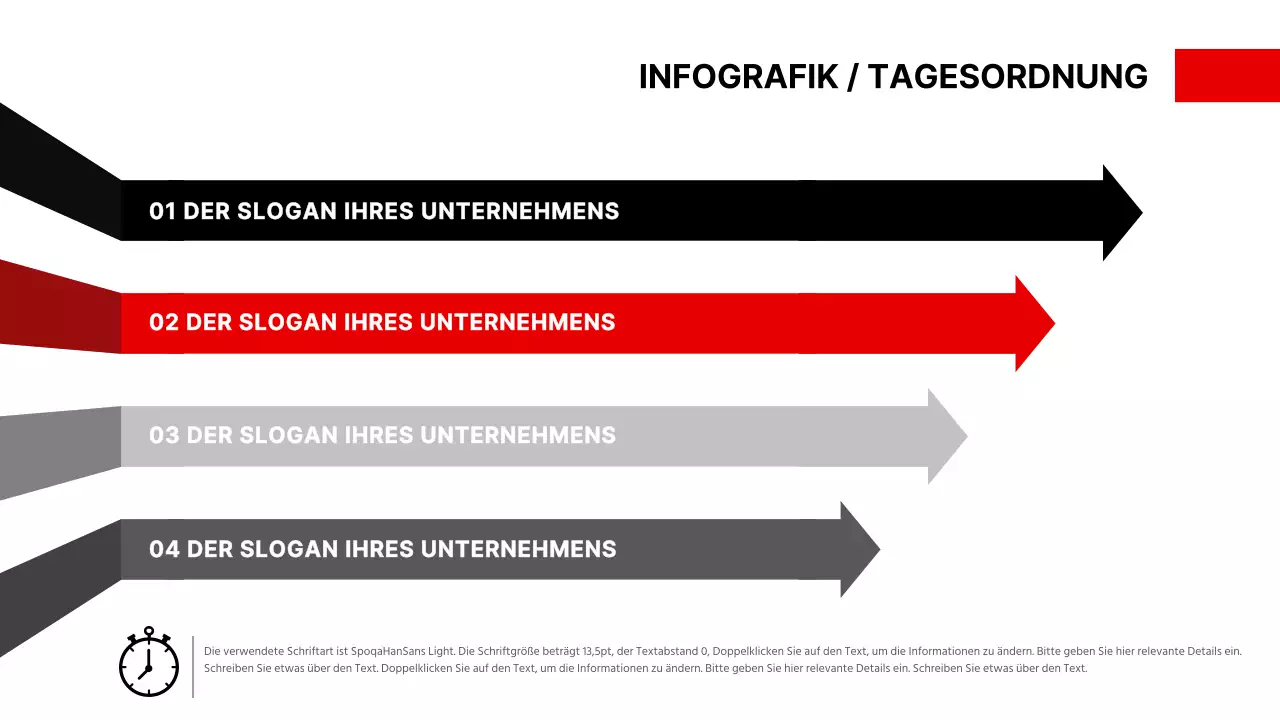 INFOGRAFIK / TAGESORDNUNG

01 DER SLOGAN IHRES UNTERNEHMENS

02 DER SLOGAN IHRES UNTERNEHMENS

03 DER SLOGAN IHRES UNTERNEHMENS

04 DER SLOGAN IHRES UNTERNEHMENS

Die verwendete Schriftart ist SpoqaHanSans Light. Die Schriftgröße beträgt 13,5pt, der Textabstand 0, Doppelklicken Sie auf den Text, um die Informationen zu ändern. Bitte geben Sie hier relevante Details ein. Schreiben Sie etwas über den Text. Doppelklicken Sie auf den Text, um die Informationen zu ändern. Bitte geben Sie hier relevante Details ein. Schreiben Sie etwas über den Text.